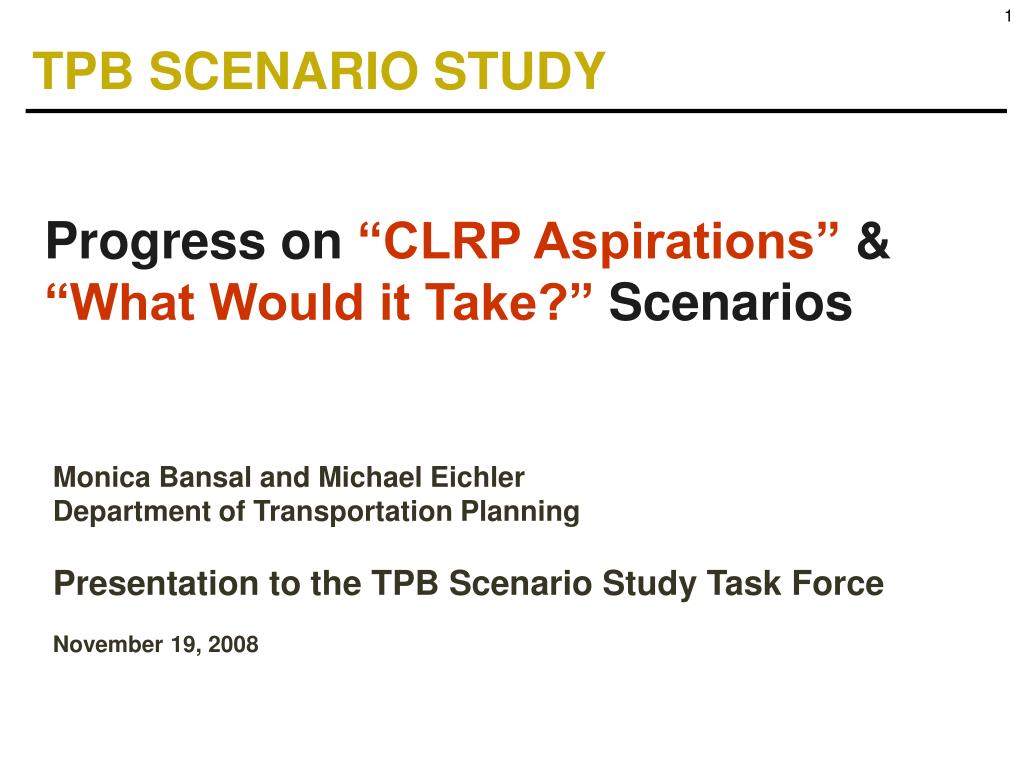 1

TPB SCENARIO STUDY

Progress on “CLRP Aspirations” & “What Would it Take?” Scenarios

Monica Bansal and Michael Eichler
Department of Transportation Planning

Presentation to the TPB Scenario Study Task Force

November 19, 2008